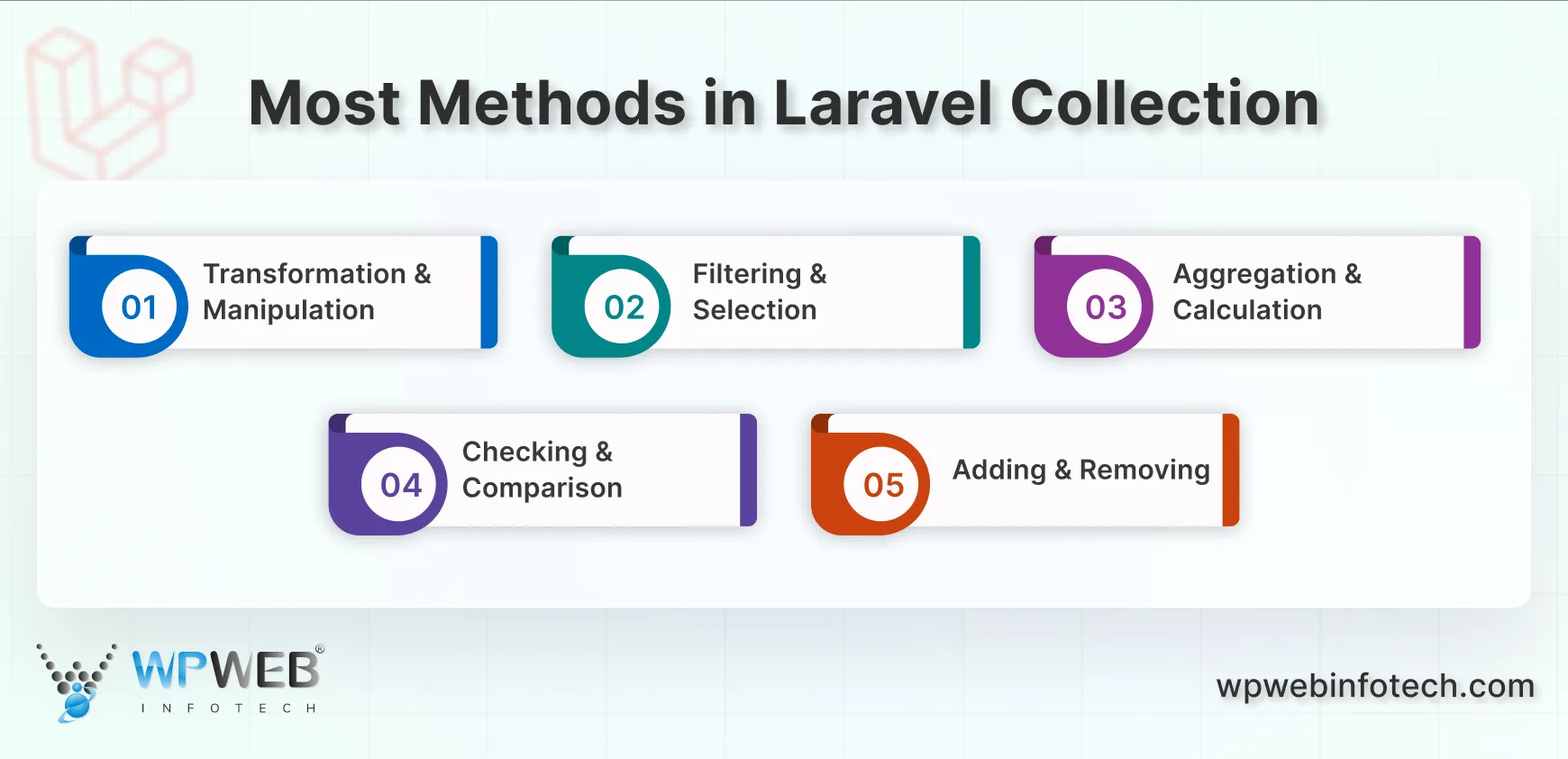 Most Methods in Laravel Collection

01 Transformation & Manipulation

02 Filtering & Selection

03 Aggregation & Calculation

04 Checking & Comparison

05 Adding & Removing

WPWEB® INFOTECH

wpwebinfotech.com